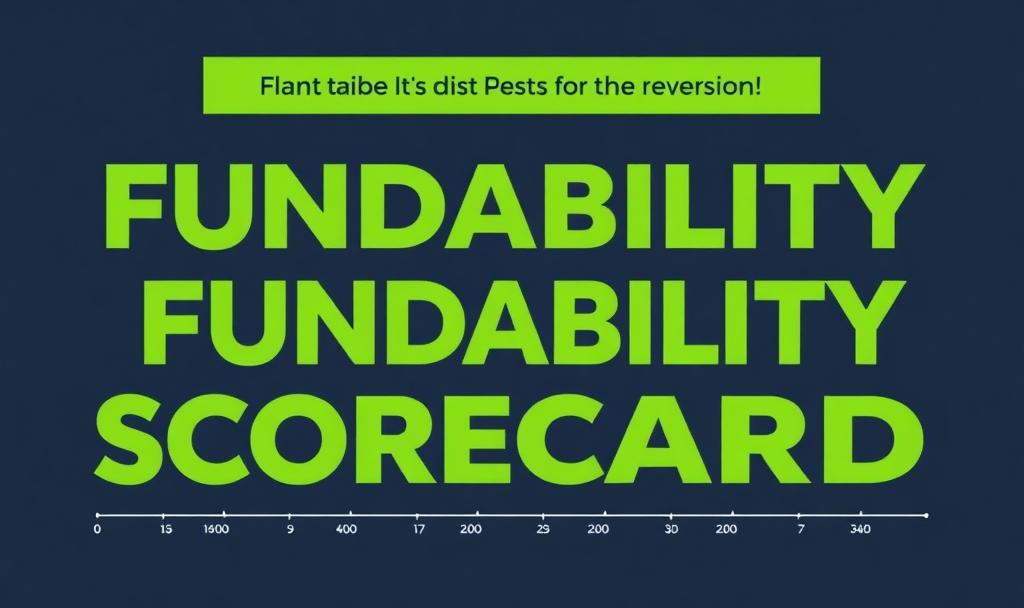 Flant taibe It's dist Pests for the reversion!

FUNDABILITY
FUNDABILITY
SCORECARD

0 15 1600 9 400 17 200 23 200 30 200 7 340